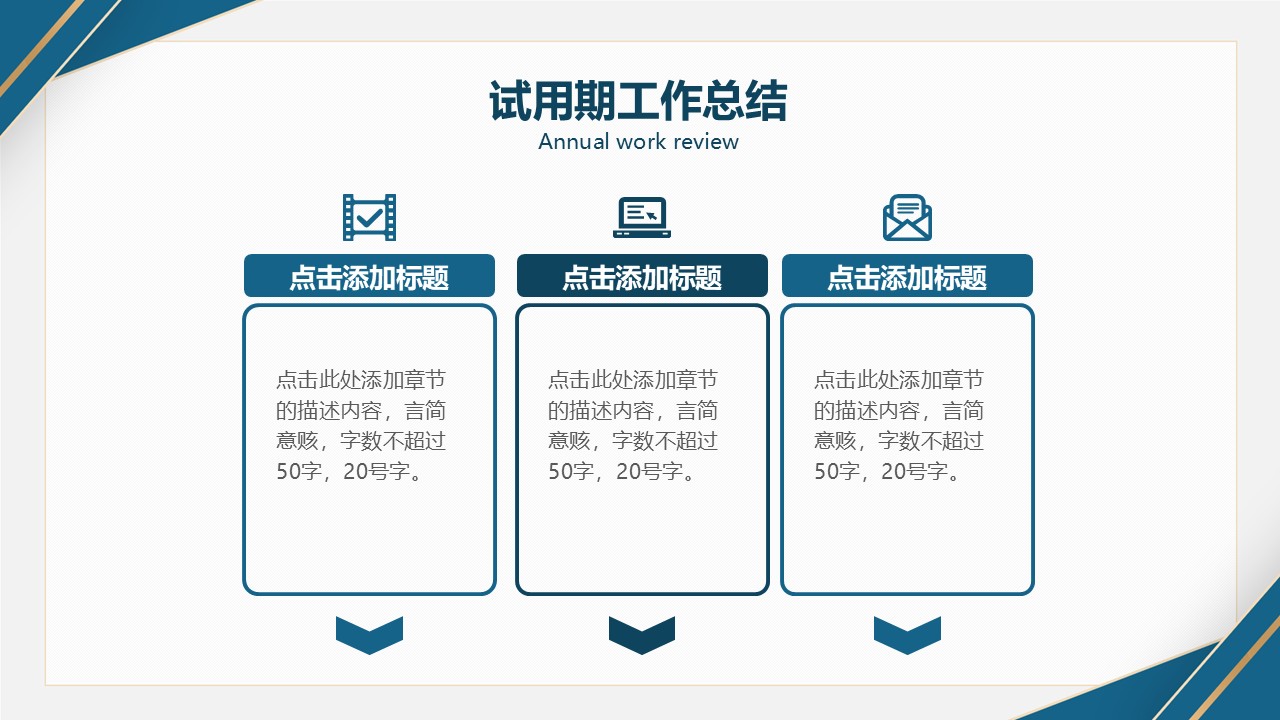 试用期工作总结
Annual work review

点击添加标题

点击此处添加章节的描述内容，言简意赅，字数不超过50字，20号字。

点击添加标题

点击此处添加章节的描述内容，言简意赅，字数不超过50字，20号字。

点击添加标题

点击此处添加章节的描述内容，言简意赅，字数不超过50字，20号字。